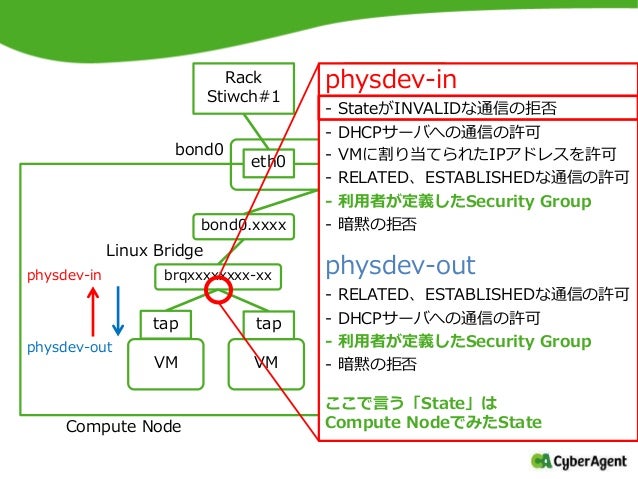 Rack Stiwch#1

bond0

eth0

bond0.xxxx

Linux Bridge

brqxxxxxxxx-xx

physdev-in

physdev-out

tap

tap

VM

VM

Compute Node

physdev-in

- StateがINVALIDな通信の拒否

- DHCPサーバへの通信の許可
- VMに割り当てられたIPアドレスを許可
- RELATED、ESTABLISHEDな通信の許可
- 利用者が定義したSecurity Group
- 暗黙の拒否

physdev-out

- RELATED、ESTABLISHEDな通信の許可
- DHCPサーバへの通信の許可
- 利用者が定義したSecurity Group
- 暗黙の拒否

ここで言う「State」は
Compute NodeでみたState

CyberAgent